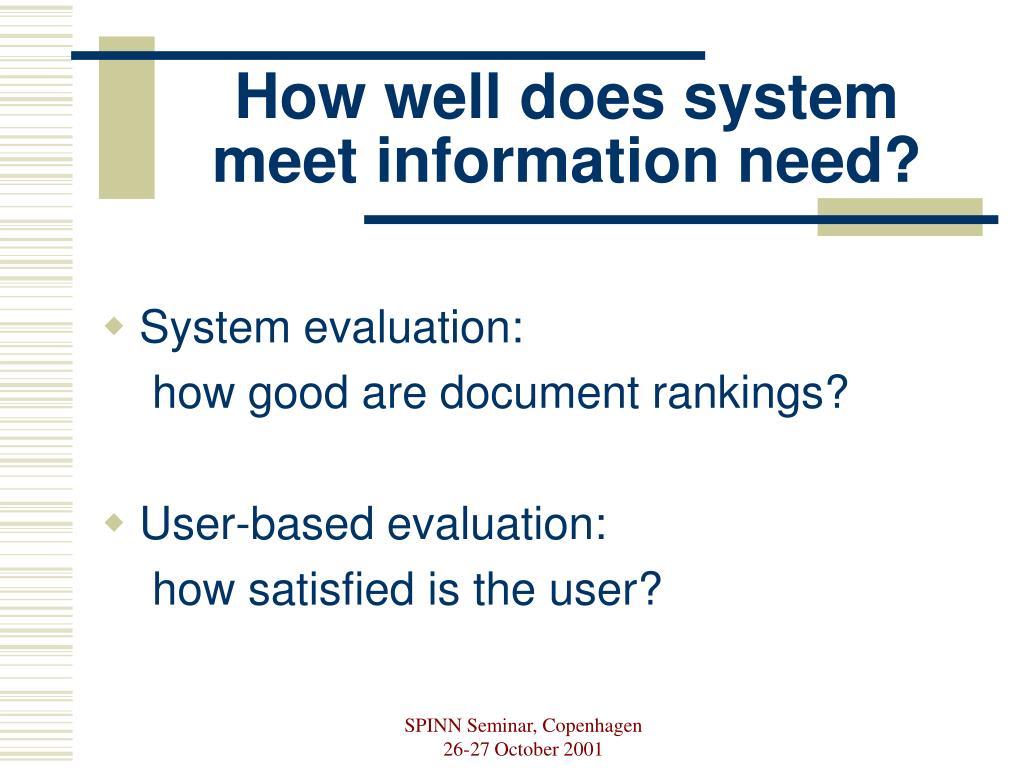 How well does system meet information need?

System evaluation:
how good are document rankings?

User-based evaluation:
how satisfied is the user?

SPINN Seminar, Copenhagen
26-27 October 2001